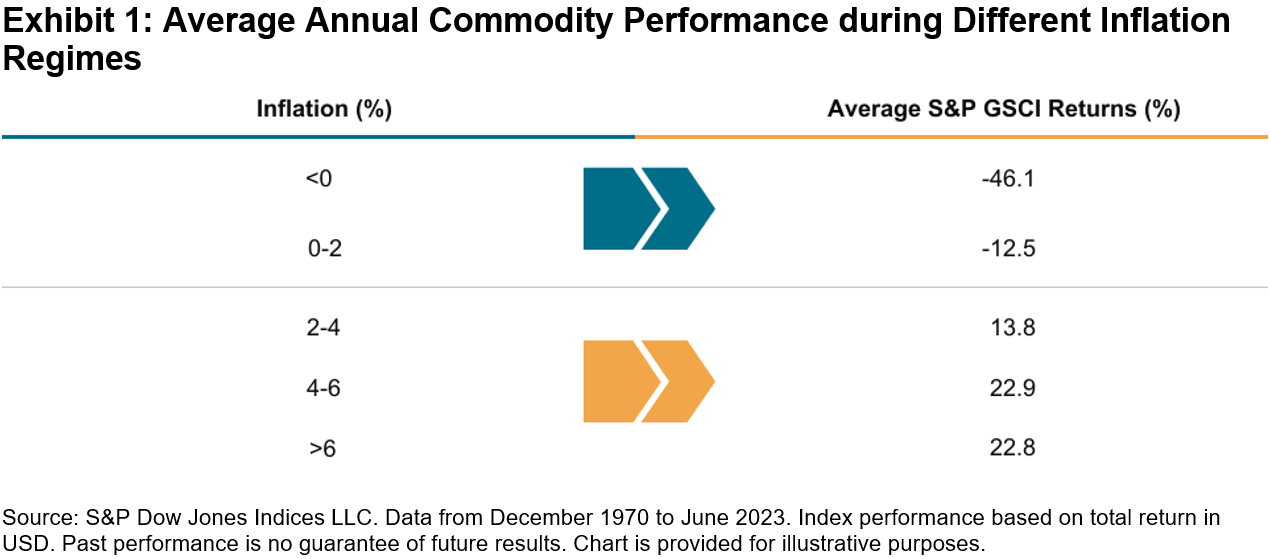 Exhibit 1: Average Annual Commodity Performance during Different Inflation Regimes

| Inflation (%) | Average S&P GSCI Returns (%) |
|---|---|
| <0 | -46.1 |
| 0-2 | -12.5 |
| 2-4 | 13.8 |
| 4-6 | 22.9 |
| >6 | 22.8 |

Source: S&P Dow Jones Indices LLC. Data from December 1970 to June 2023. Index performance based on total return in USD. Past performance is no guarantee of future results. Chart is provided for illustrative purposes.